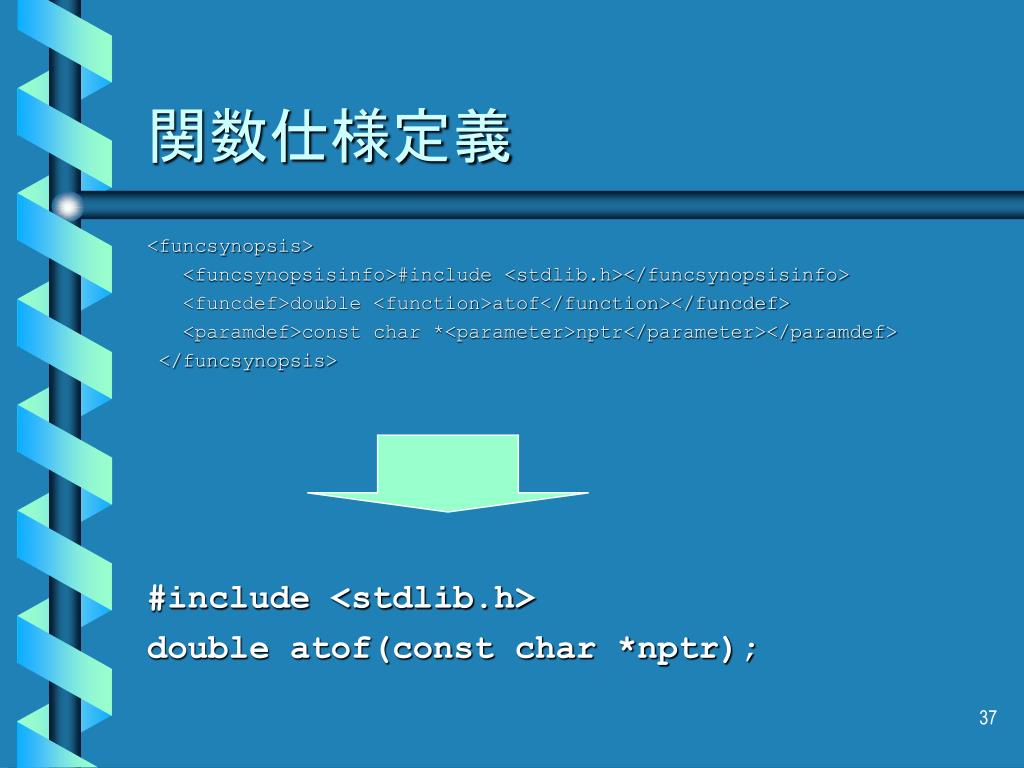 関数仕様定義

<funcsynopsis>
<funcsynopsisinfo>#include <stdlib.h></funcsynopsisinfo>
<funcdef>double <function>atof</function></funcdef>
<paramdef>const char *<parameter>nptr</parameter></paramdef>
</funcsynopsis>

#include <stdlib.h>
double atof(const char *nptr);

37